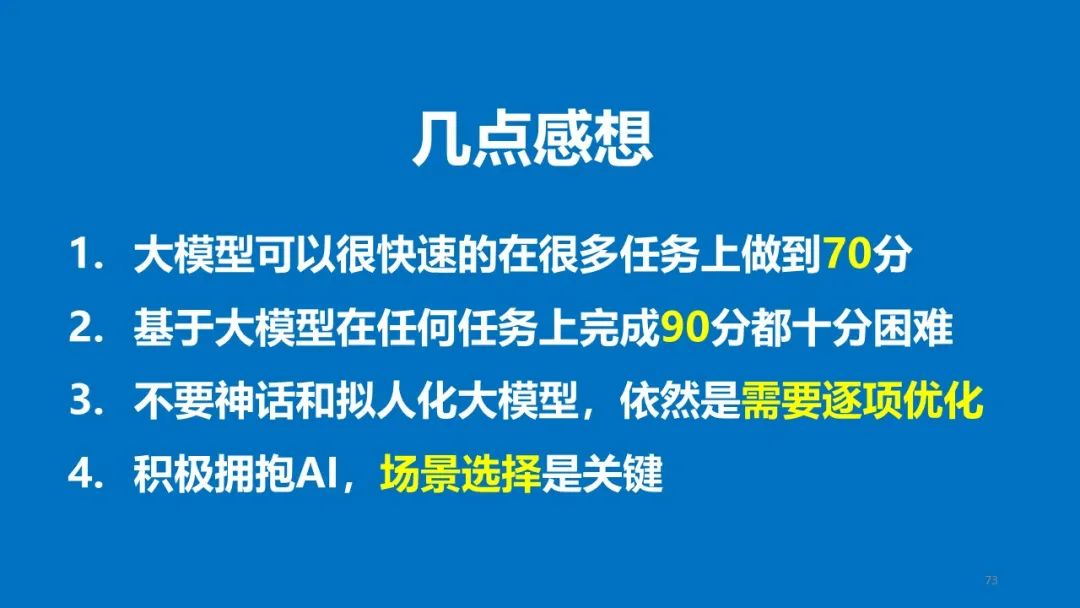 几点感想

1. 大模型可以很快速的在很多任务上做到70分

2. 基于大模型在任何任务上完成90分都十分困难

3. 不要神话和拟人化大模型，依然是需要逐项优化

4. 积极拥抱AI，场景选择是关键

73